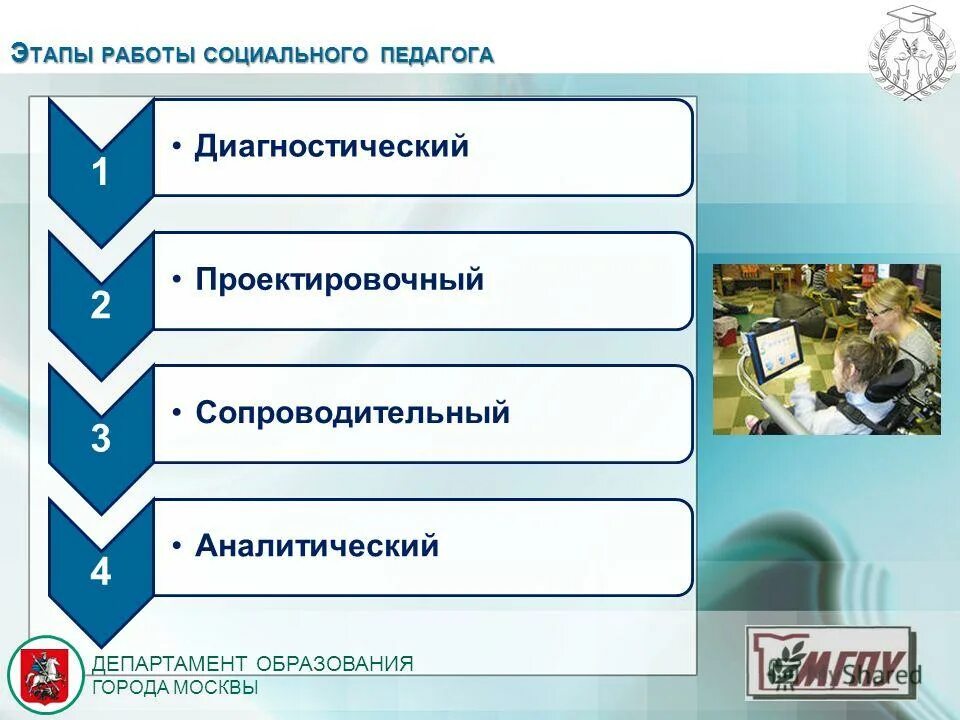 ЭТАПЫ РАБОТЫ СОЦИАЛЬНОГО ПЕДАГОГА

1
• Диагностический

2
• Проектировочный

3
• Сопроводительный

4
• Аналитический

ДЕПАРТАМЕНТ ОБРАЗОВАНИЯ
ГОРОДА МОСКВЫ

МГПУ

MyShared